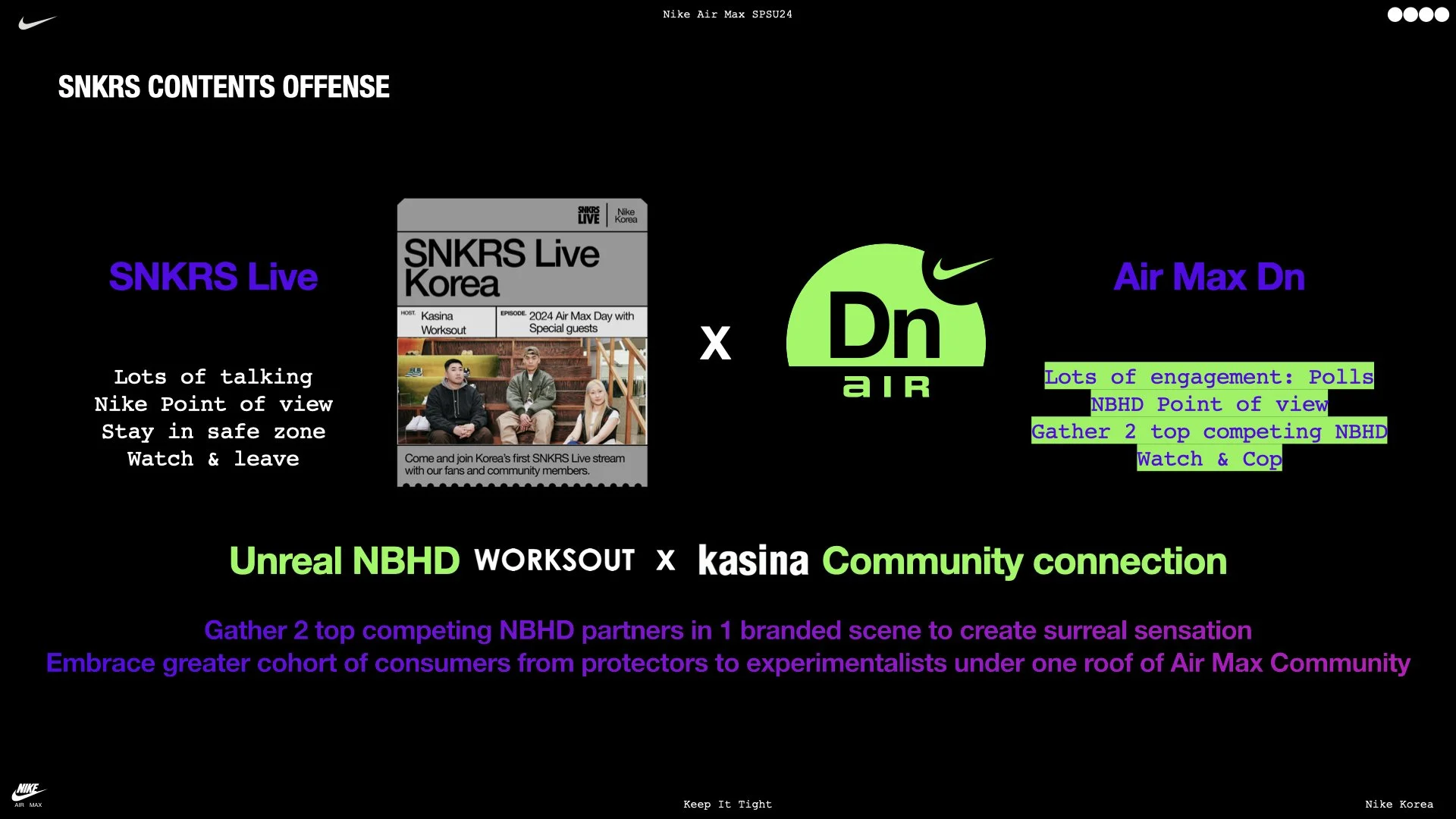 Nike Air Max SPSU24

SNKRS CONTENTS OFFENSE

SNKRS Live

Lots of talking
Nike Point of view
Stay in safe zone
Watch & leave

SNKRS LIVE | Nike Korea

SNKRS Live Korea

HOST. Kasina Worksout

EPISODE. 2024 Air Max Day with Special guests

Come and join Korea's first SNKRS Live stream with our fans and community members.

X

Dn

AIR

Air Max Dn

Lots of engagement: Polls
NBHD Point of view
Gather 2 top competing NBHD
Watch & Cop

Unreal NBHD WORKSOUT X kasina Community connection

Gather 2 top competing NBHD partners in 1 branded scene to create surreal sensation
Embrace greater cohort of consumers from protectors to experimentalists under one roof of Air Max Community

NIKE AIR MAX

Keep It Tight

Nike Korea